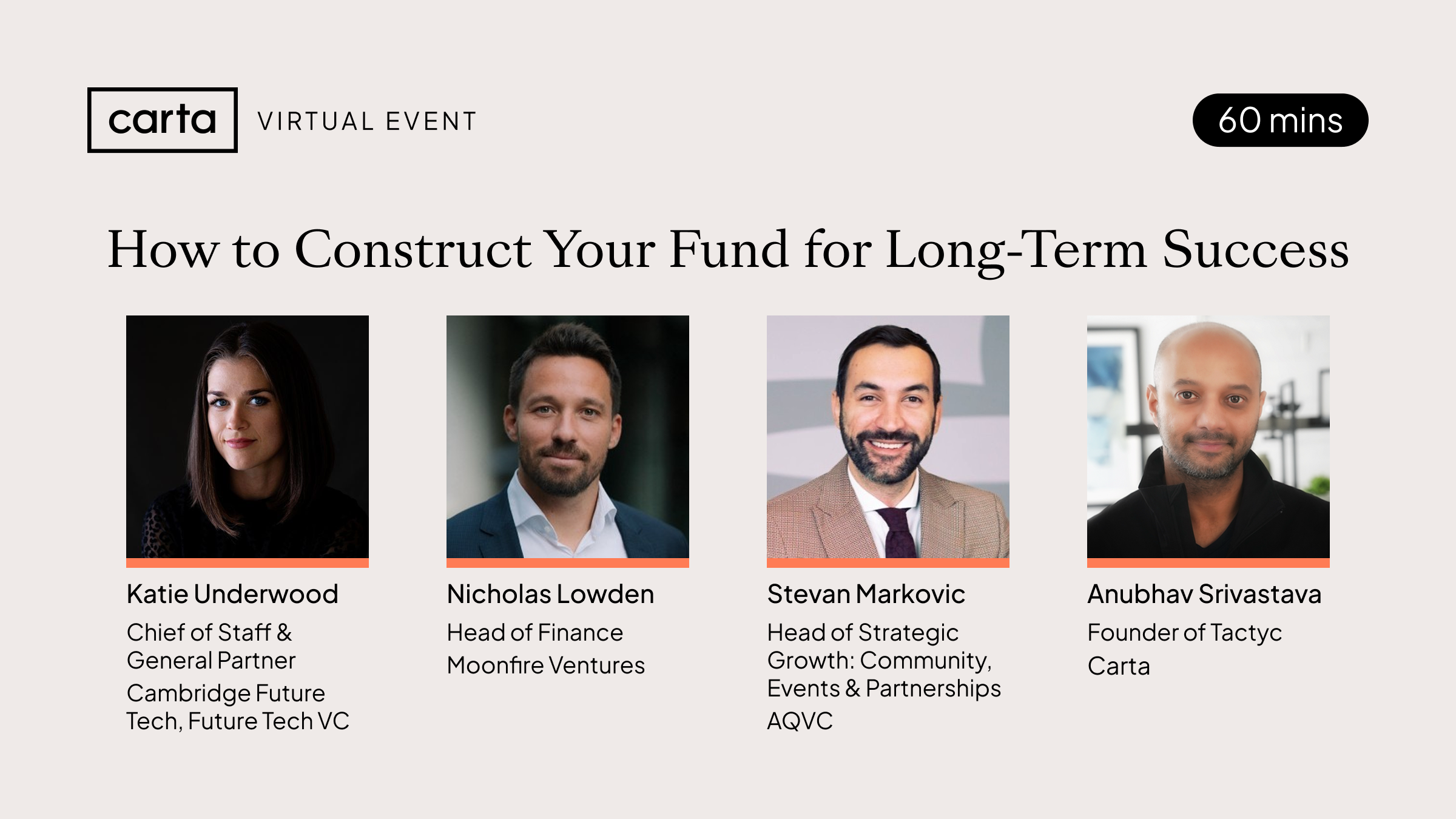 carta VIRTUAL EVENT

60 mins

How to Construct Your Fund for Long-Term Success

Katie Underwood
Chief of Staff & General Partner
Cambridge Future Tech, Future Tech VC

Nicholas Lowden
Head of Finance
Moonfire Ventures

Stevan Markovic
Head of Strategic Growth: Community, Events & Partnerships
AQVC

Anubhav Srivastava
Founder of Tactyc
Carta